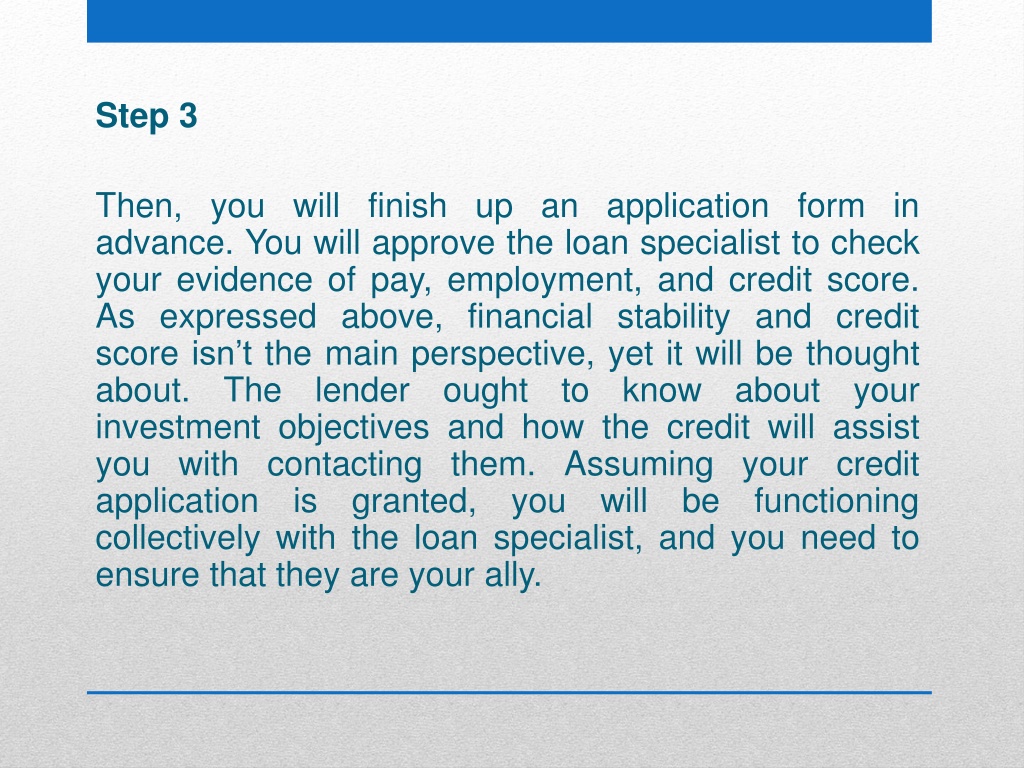 Step 3

Then, you will finish up an application form in advance. You will approve the loan specialist to check your evidence of pay, employment, and credit score. As expressed above, financial stability and credit score isn’t the main perspective, yet it will be thought about. The lender ought to know about your investment objectives and how the credit will assist you with contacting them. Assuming your credit application is granted, you will be functioning collectively with the loan specialist, and you need to ensure that they are your ally.